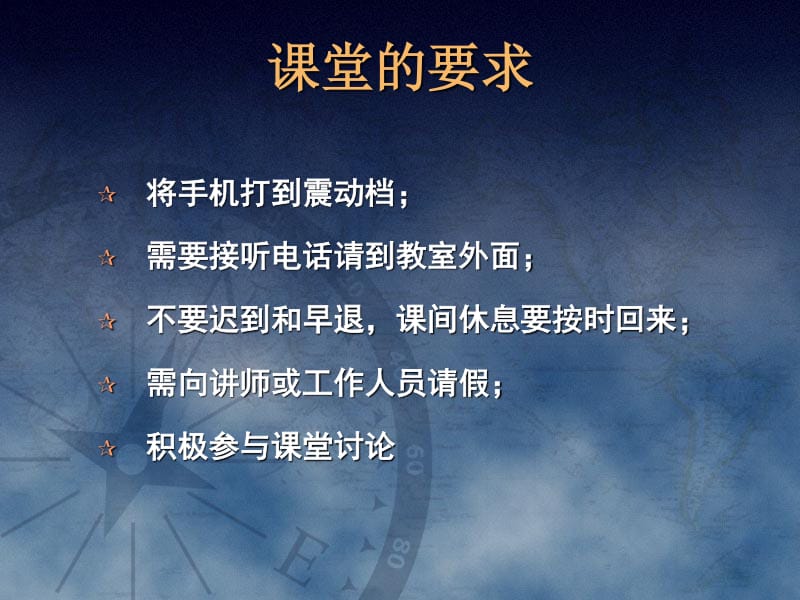 课堂的要求

☆ 将手机打到震动档；

☆ 需要接听电话请到教室外面；

☆ 不要迟到和早退，课间休息要按时回来；

☆ 需向讲师或工作人员请假；

☆ 积极参与课堂讨论